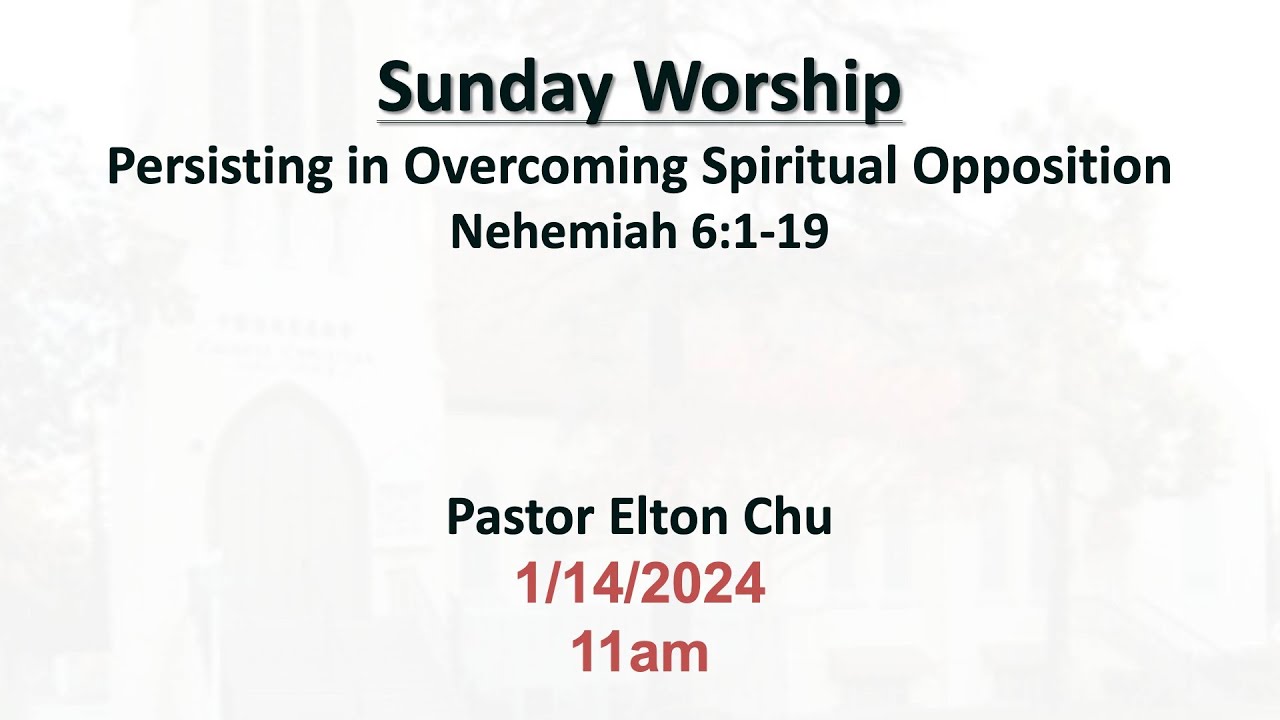 Sunday Worship
Persisting in Overcoming Spiritual Opposition
Nehemiah 6:1-19

Pastor Elton Chu
1/14/2024
11am